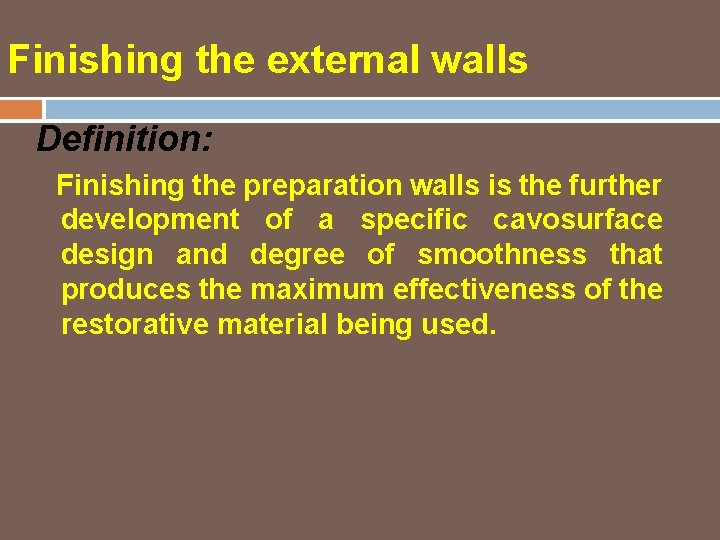 Finishing the external walls

Definition:

Finishing the preparation walls is the further development of a specific cavosurface design and degree of smoothness that produces the maximum effectiveness of the restorative material being used.